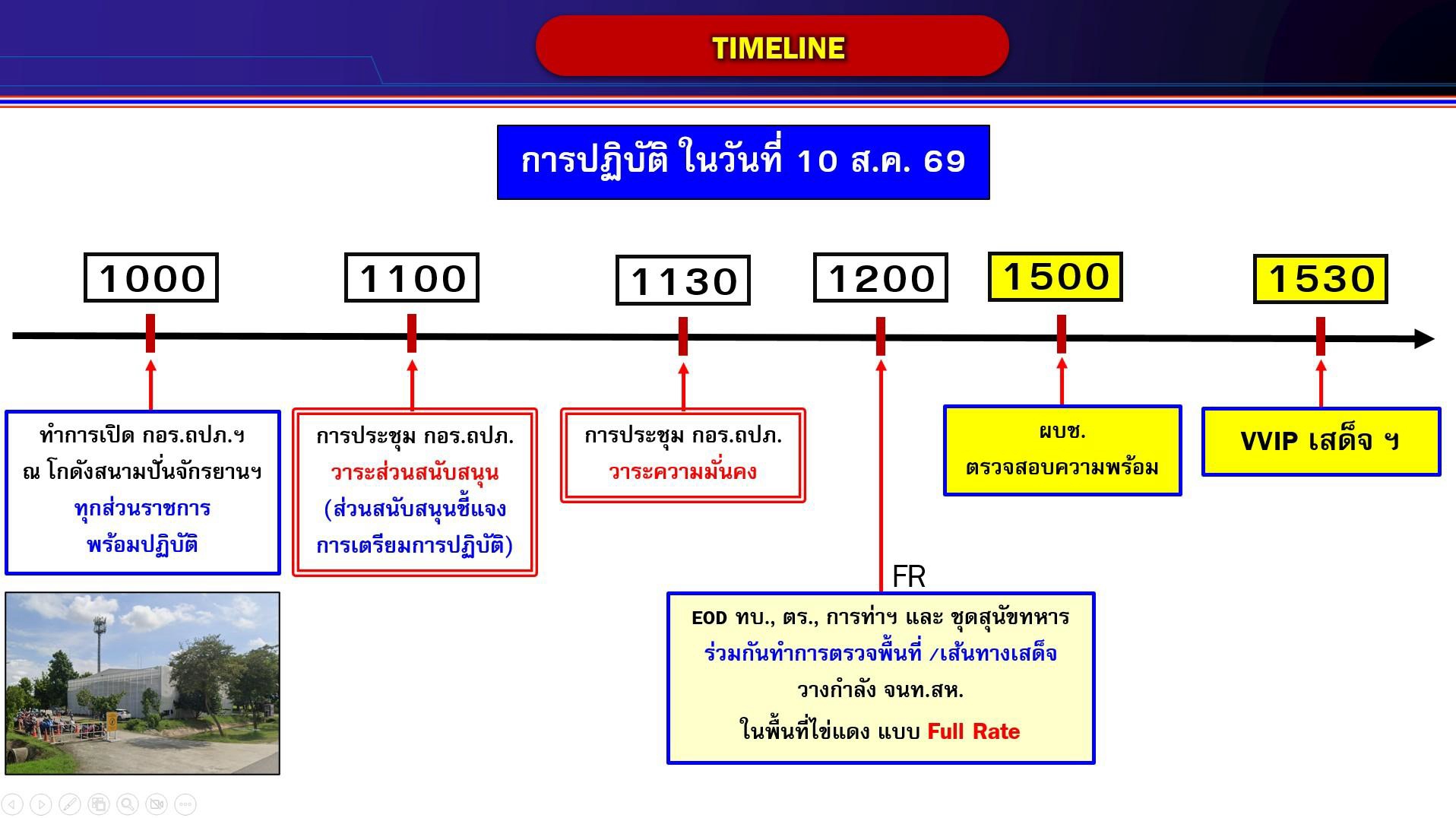 TIMELINE

การปฏิบัติ ในวันที่ 10 ส.ค. 69

1000

1100

1130

1200

1500

1530

ทำการเปิด กอร.ถปภ.ฯ ณ โกดังสนามปั่นจักรยานฯ ทุกส่วนราชการ พร้อมปฏิบัติ

การประชุม กอร.ถปภ. วาระส่วนสนับสนุน (ส่วนสนับสนุนชี้แจง การเตรียมการปฏิบัติ)

การประชุม กอร.ถปภ. วาระความมั่นคง

FR

EOD ทบ., ตร., การท่าฯ และ ชุดสุนัขทหาร ร่วมกันทำการตรวจพื้นที่ /เส้นทางเสด็จ วางกำลัง จนท.สห. ในพื้นที่ไข่แดง แบบ Full Rate

ผบช. ตรวจสอบความพร้อม

VVIP เสด็จ ฯ